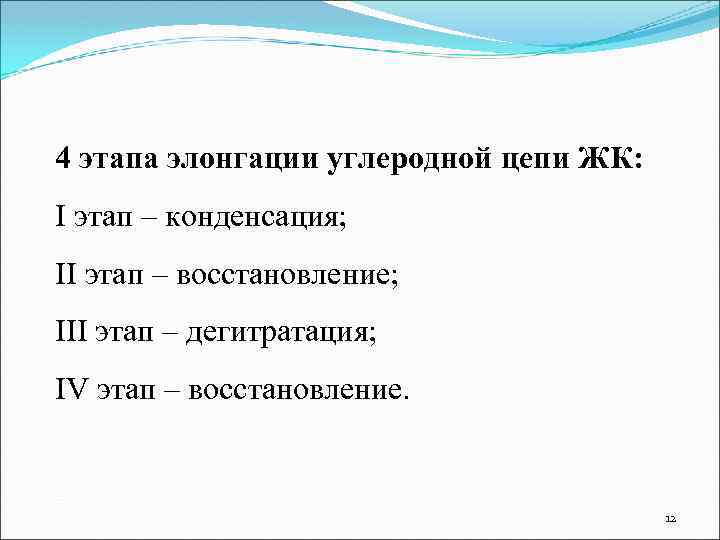 4 этапа элонгации углеродной цепи ЖК:

I этап – конденсация;

II этап – восстановление;

III этап – дегитратация;

IV этап – восстановление.

12